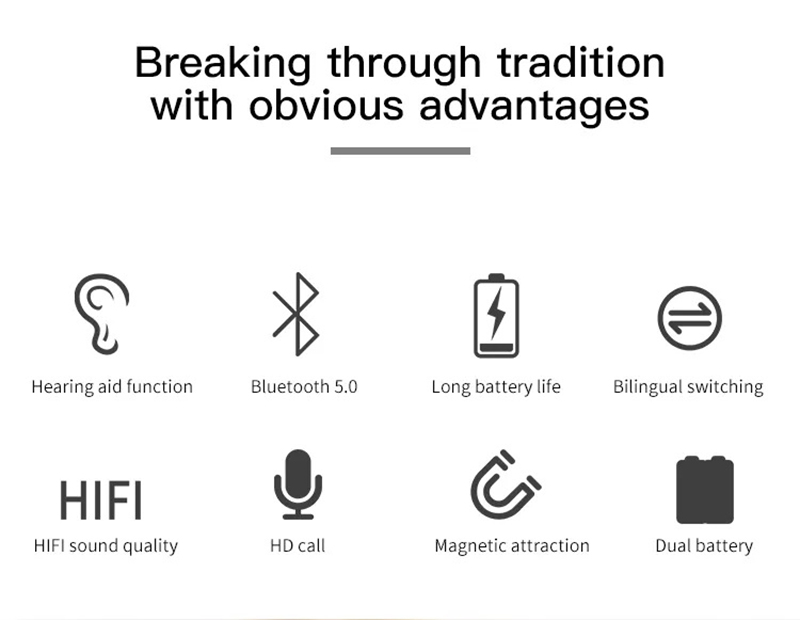 Breaking through tradition with obvious advantages

Hearing aid function

Bluetooth 5.0

Long battery life

Bilingual switching

HIFI

HIFI sound quality

HD call

Magnetic attraction

Dual battery